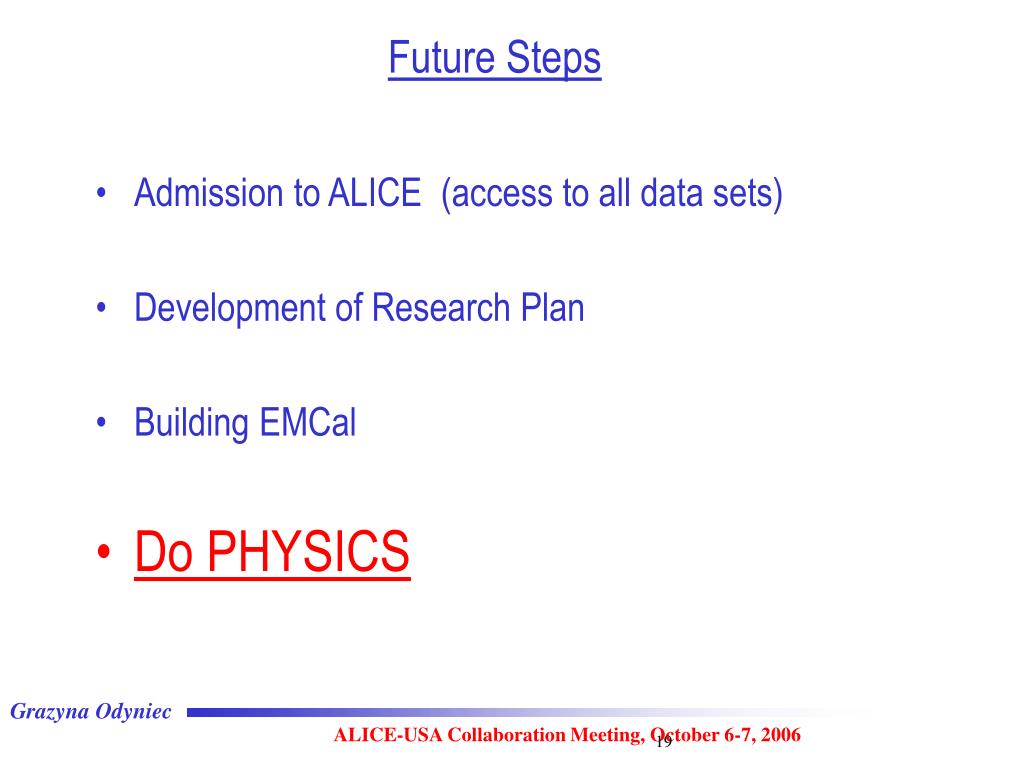 Future Steps

• Admission to ALICE (access to all data sets)

• Development of Research Plan

• Building EMCal

• Do PHYSICS

Grazyna Odyniec

ALICE-USA Collaboration Meeting, October 6-7, 2006

19